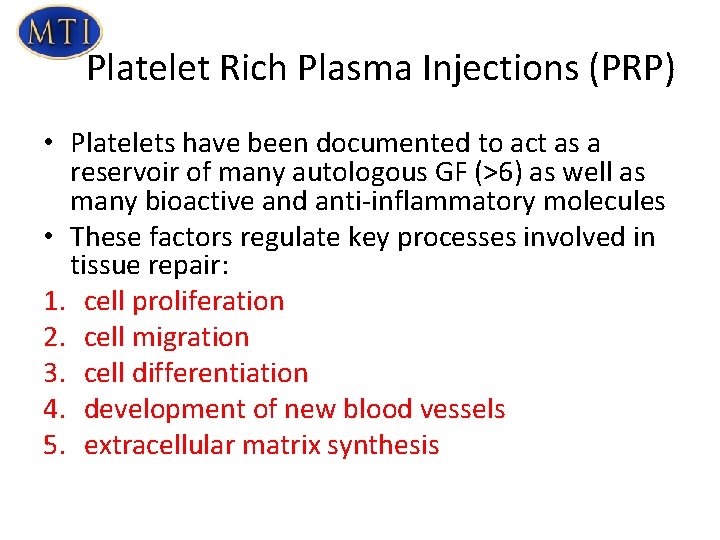 MTI

Platelet Rich Plasma Injections (PRP)

• Platelets have been documented to act as a reservoir of many autologous GF (>6) as well as many bioactive and anti-inflammatory molecules
• These factors regulate key processes involved in tissue repair:
1. cell proliferation
2. cell migration
3. cell differentiation
4. development of new blood vessels
5. extracellular matrix synthesis